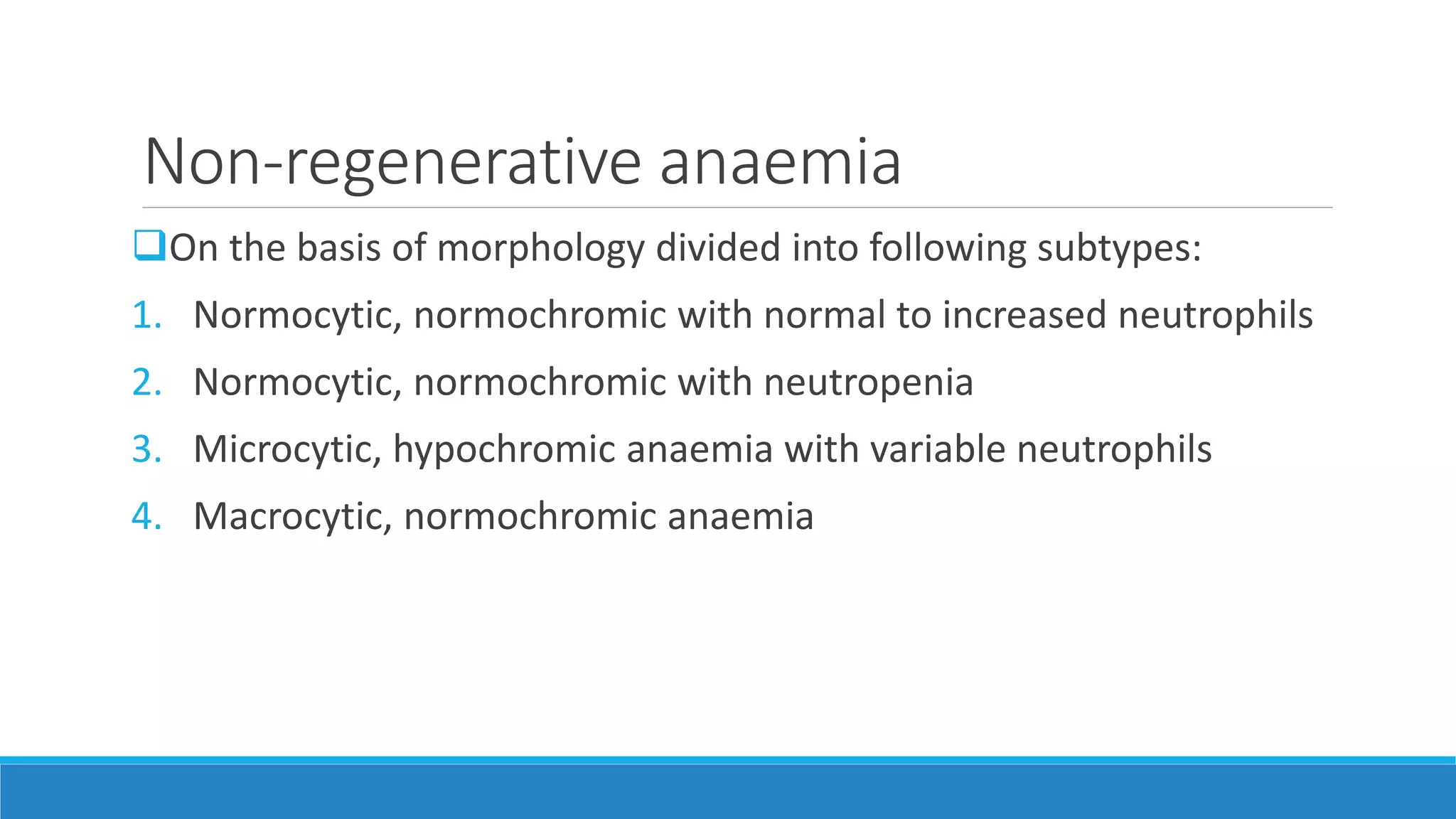 Non-regenerative anaemia

❑On the basis of morphology divided into following subtypes:

1. Normocytic, normochromic with normal to increased neutrophils
2. Normocytic, normochromic with neutropenia
3. Microcytic, hypochromic anaemia with variable neutrophils
4. Macrocytic, normochromic anaemia